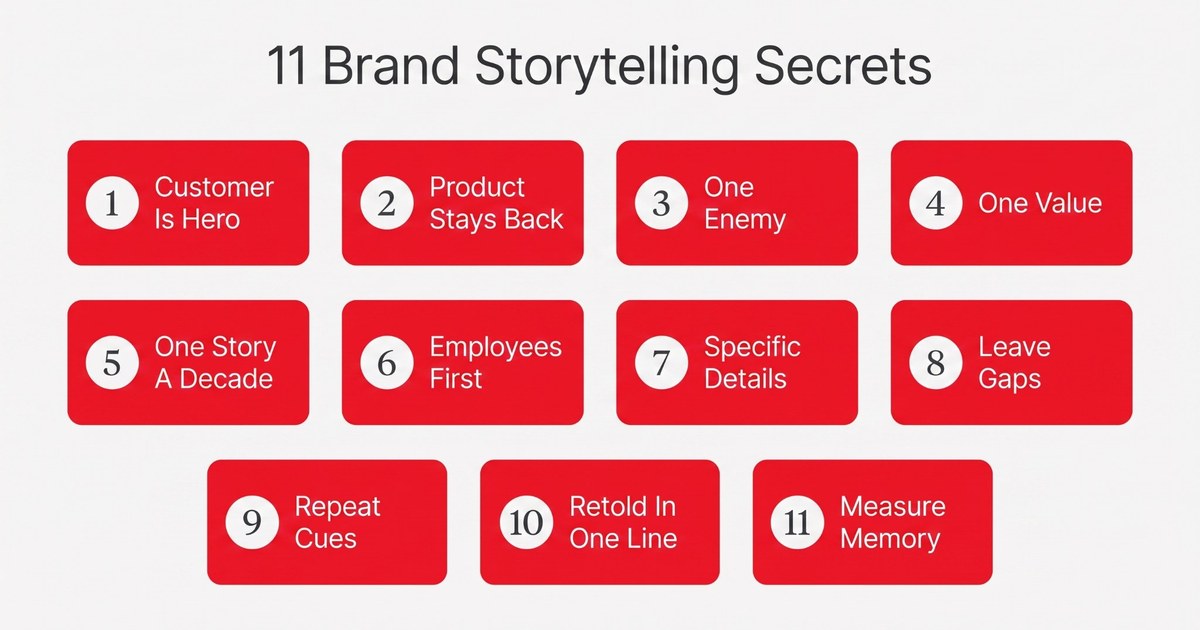 11 Brand Storytelling Secrets

1 Customer Is Hero

2 Product Stays Back

3 One Enemy

4 One Value

5 One Story A Decade

6 Employees First

7 Specific Details

8 Leave Gaps

9 Repeat Cues

10 Retold In One Line

11 Measure Memory